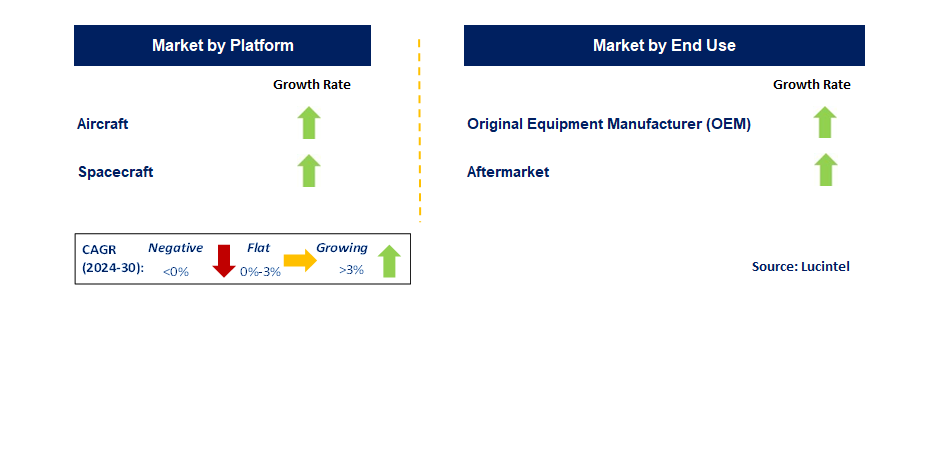 Market by Platform

Growth Rate

Aircraft

Spacecraft

CAGR (2024-30): Negative <0% Flat 0%-3% Growing >3%

Market by End Use

Growth Rate

Original Equipment Manufacturer (OEM)

Aftermarket

Source: Lucintel